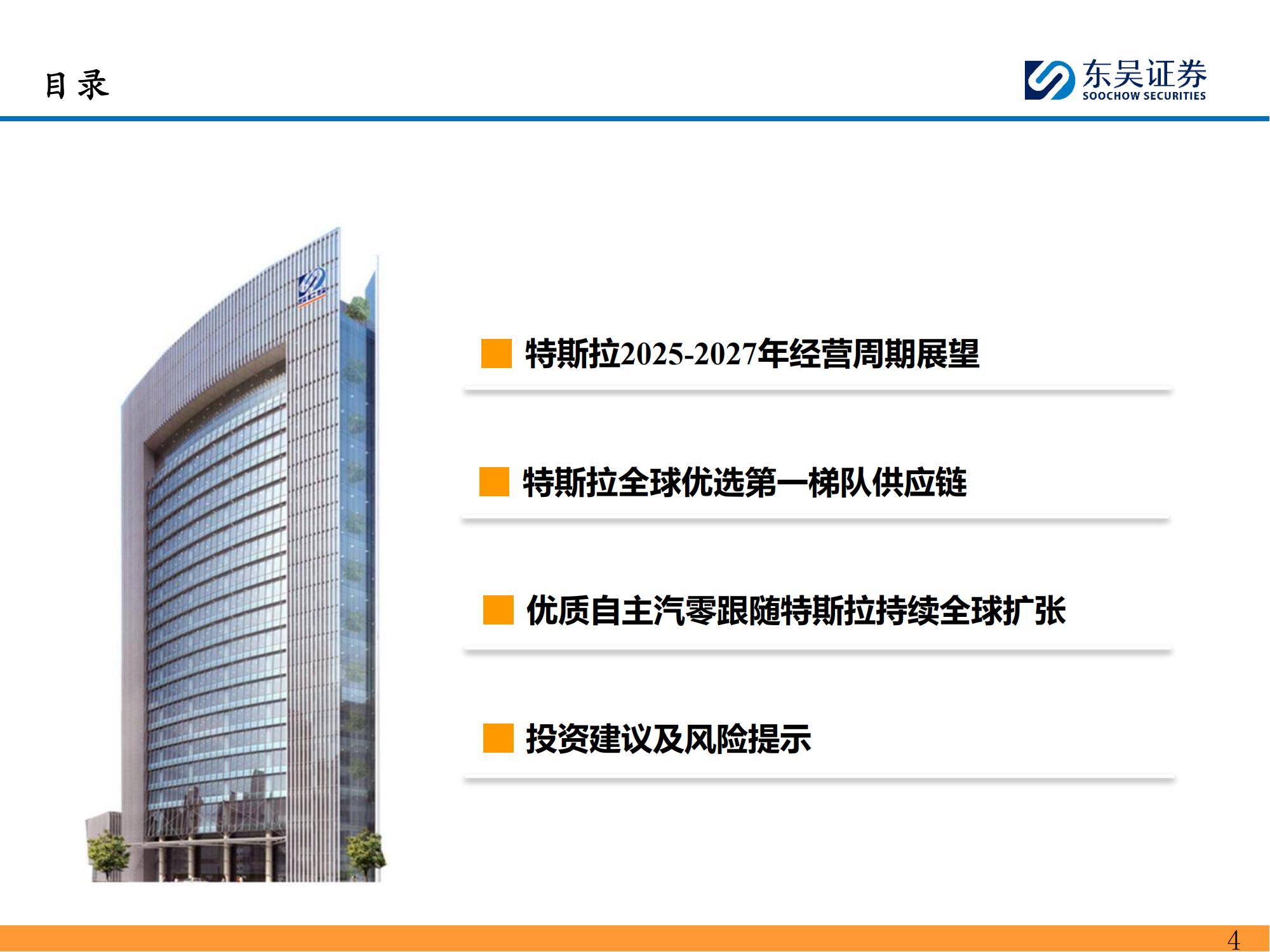 目录

东吴证券
SOOCHOW SECURITIES

特斯拉2025-2027年经营周期展望

特斯拉全球优选第一梯队供应链

优质自主汽零跟随特斯拉持续全球扩张

投资建议及风险提示

4